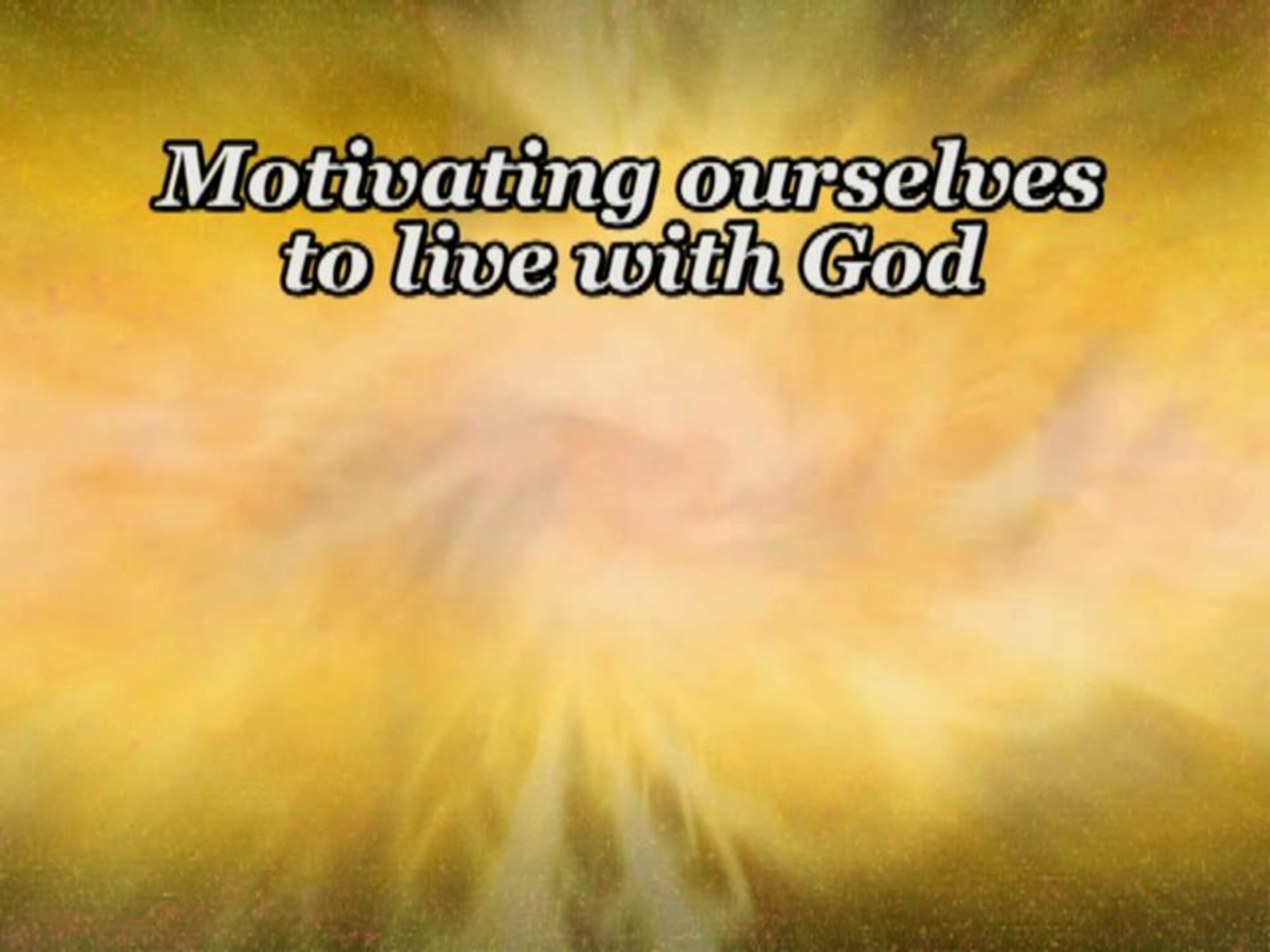 Motivating ourselves to live with God